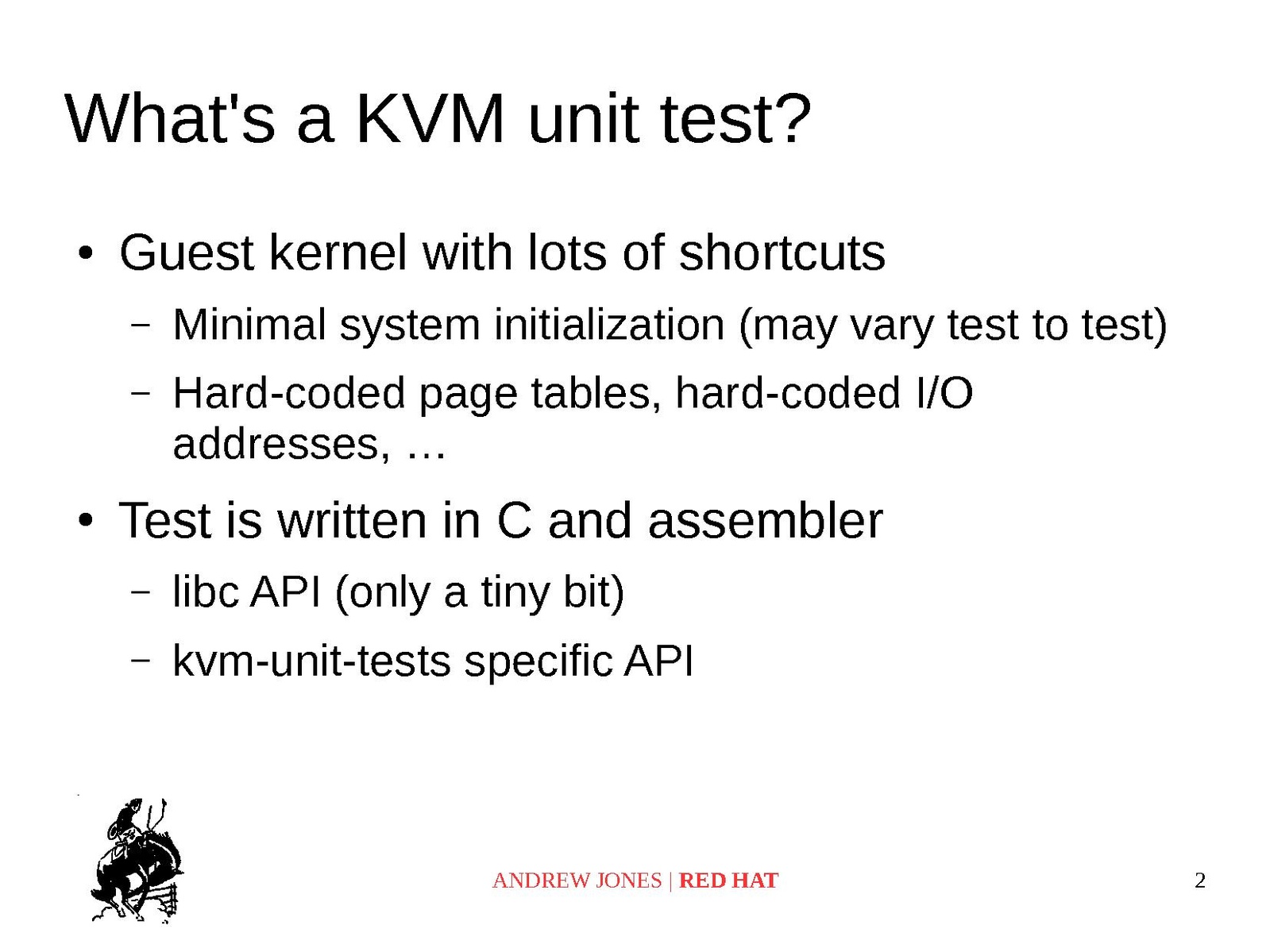 What's a KVM unit test?

• Guest kernel with lots of shortcuts

– Minimal system initialization (may vary test to test)

– Hard-coded page tables, hard-coded I/O addresses, …

• Test is written in C and assembler

– libc API (only a tiny bit)

– kvm-unit-tests specific API

ANDREW JONES | RED HAT

2